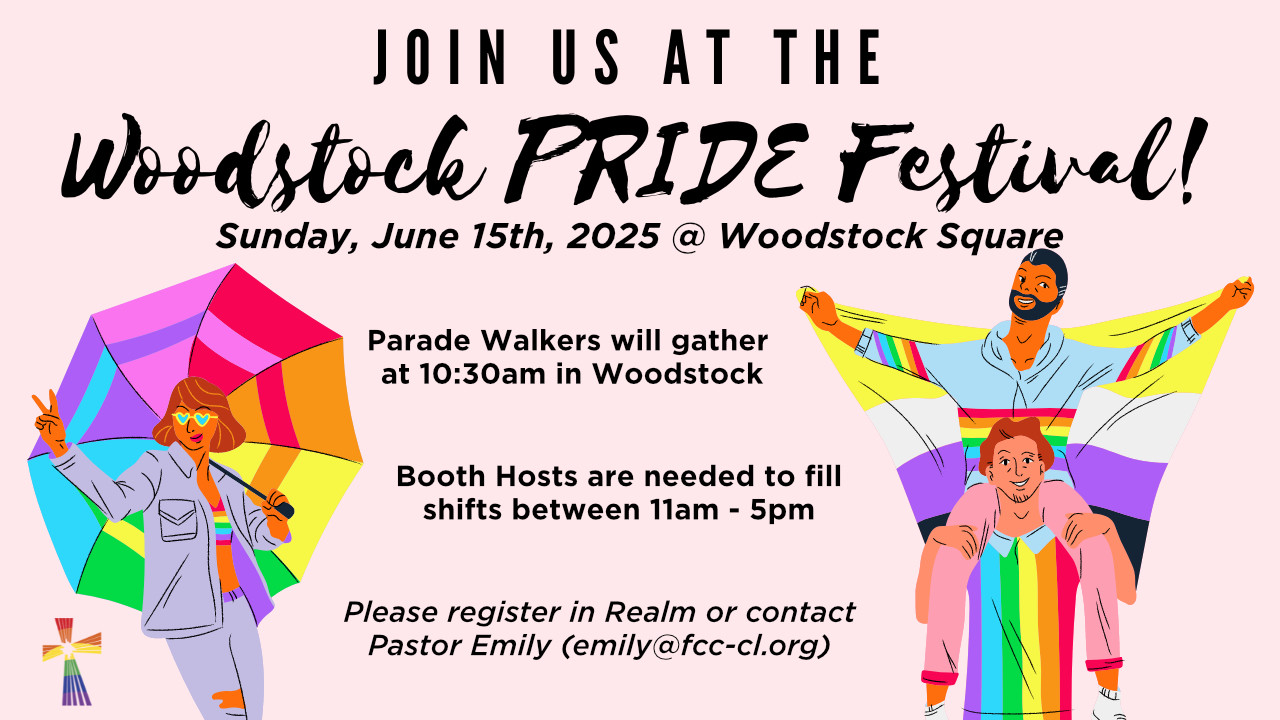 JOIN US AT THE

Woodstock PRIDE Festival!

Sunday, June 15th, 2025 @ Woodstock Square

Parade Walkers will gather at 10:30am in Woodstock

Booth Hosts are needed to fill shifts between 11am - 5pm

Please register in Realm or contact Pastor Emily (emily@fcc-cl.org)